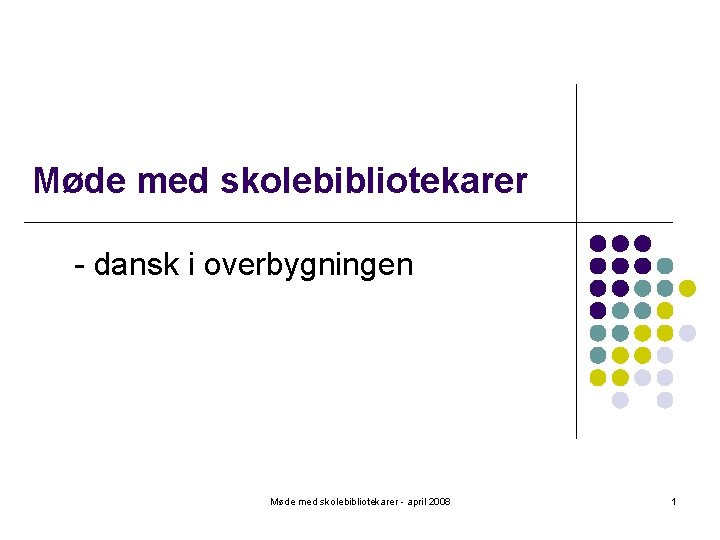 Møde med skolebibliotekarer

- dansk i overbygningen

Møde med skolebibliotekarer - april 2008

1